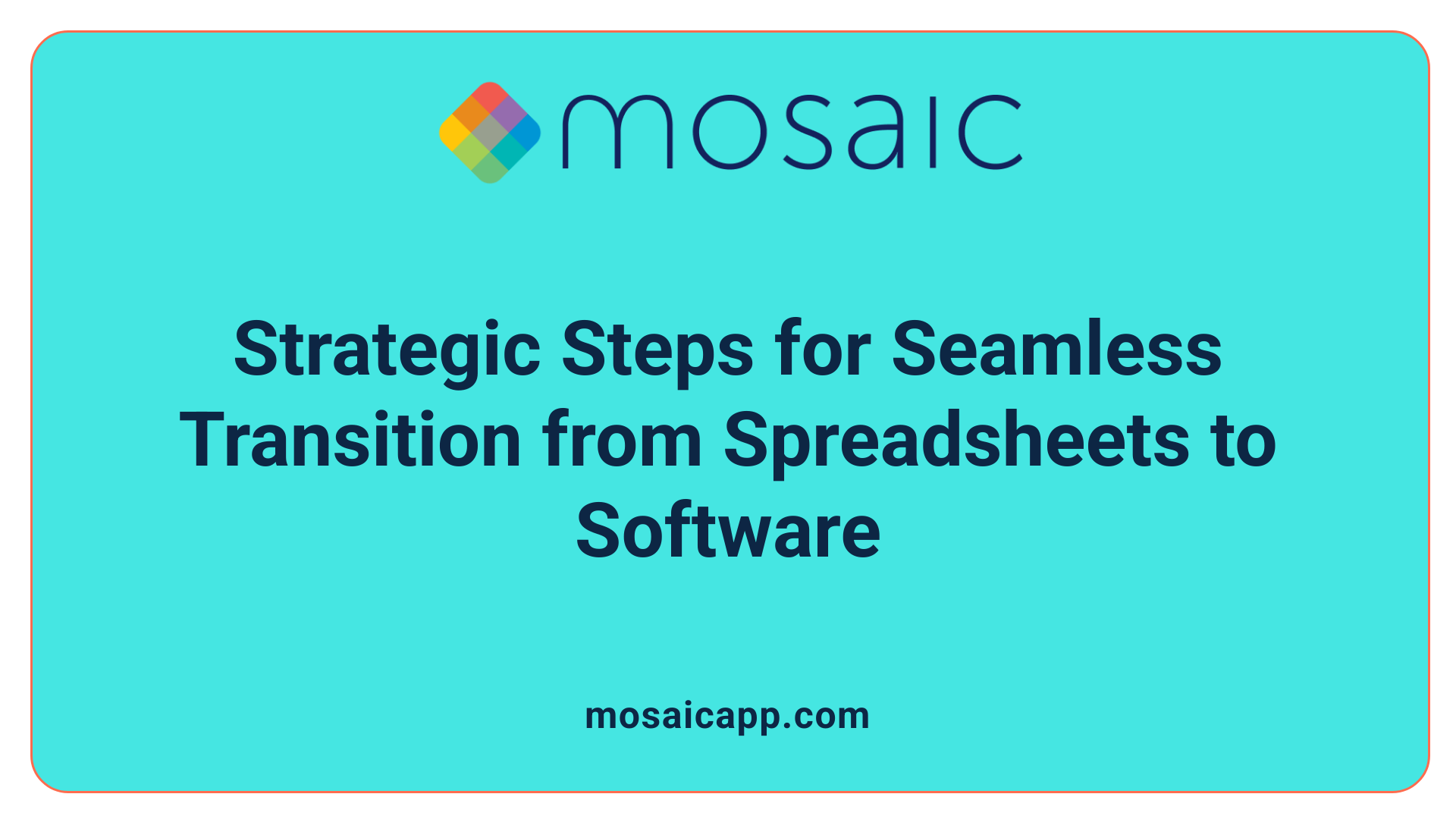 mosaic

Strategic Steps for Seamless Transition from Spreadsheets to Software

mosaicapp.com